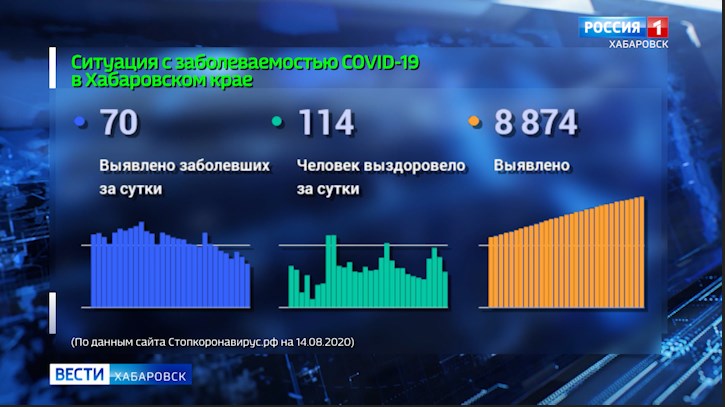 РОССИЯ 1
ХАБАРОВСК

Ситуация с заболеваемостью COVID-19 в Хабаровском крае

70
Выявлено заболевших за сутки

114
Человек выздоровело за сутки

8 874
Выявлено

(По данным сайта Стопкоронавирус.рф на 14.08.2020)

ВЕСТИ ХАБАРОВСК